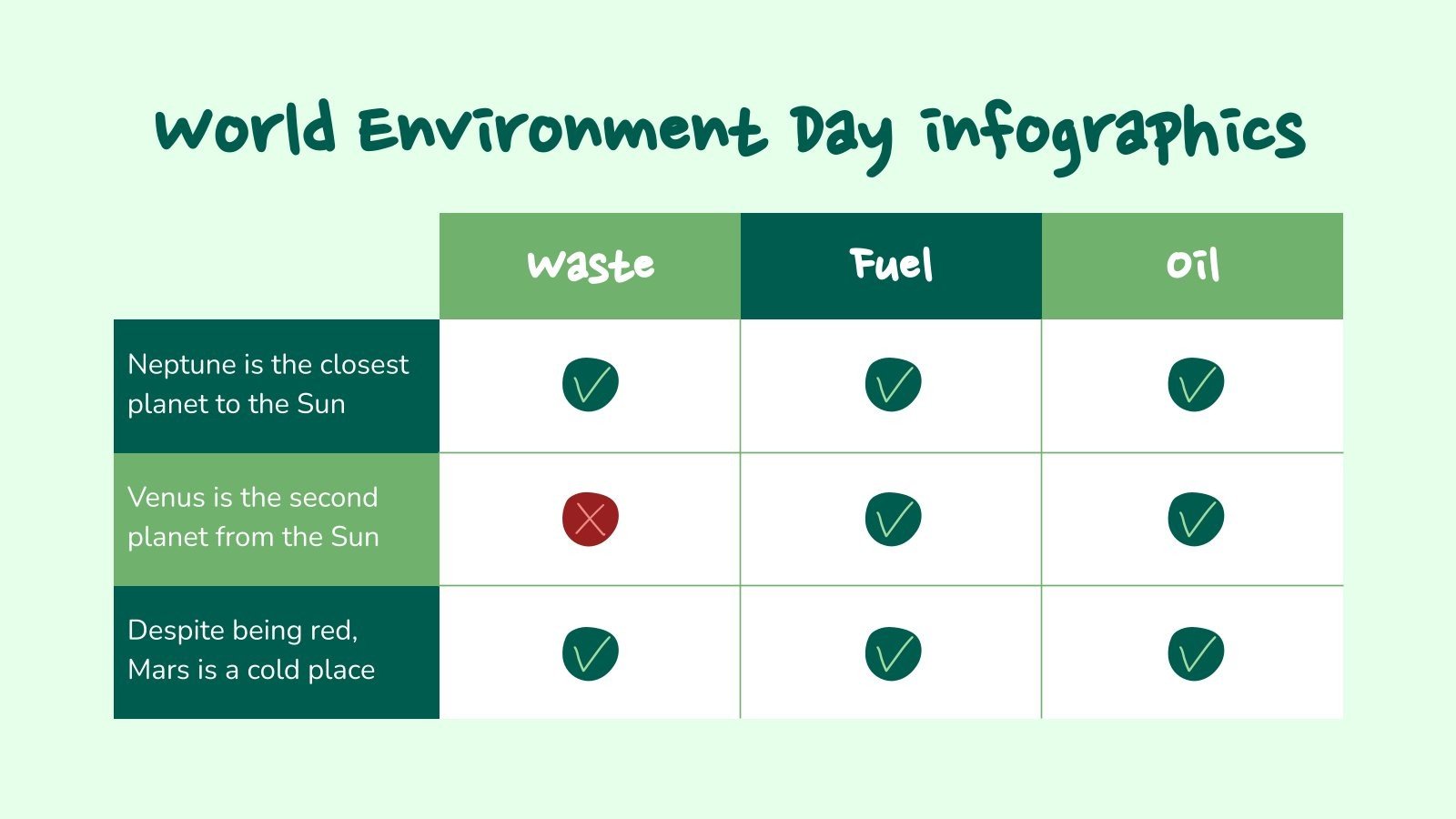 World Environment Day infographics

| | Waste | Fuel | Oil |
|---|---|---|---|
| Neptune is the closest planet to the Sun | ✓ | ✓ | ✓ |
| Venus is the second planet from the Sun | ✗ | ✓ | ✓ |
| Despite being red, Mars is a cold place | ✓ | ✓ | ✓ |